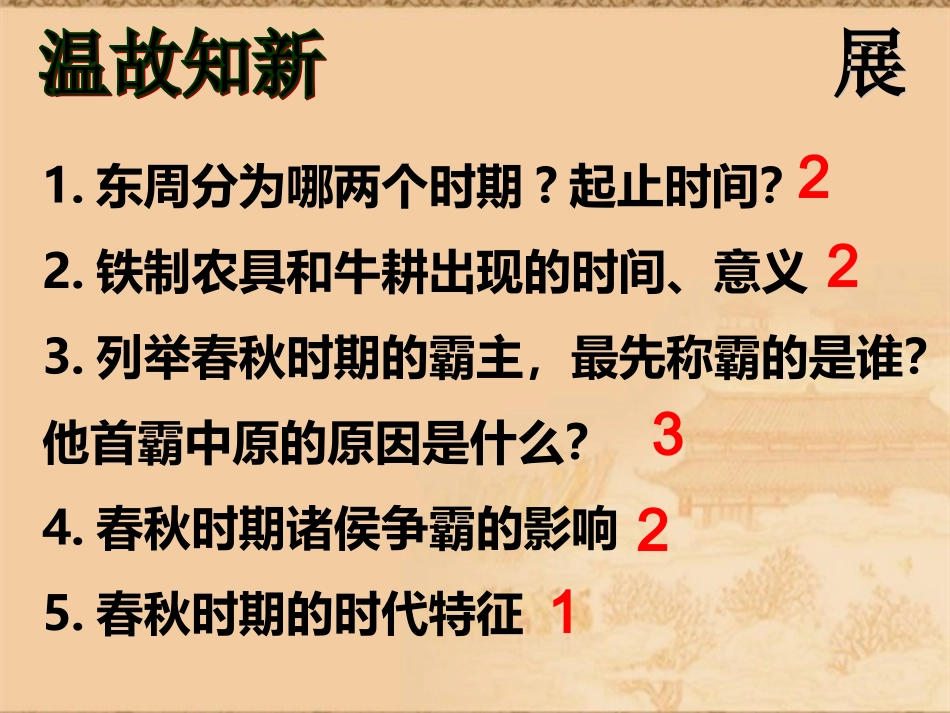 温故知新

展

1. 东周分为哪两个时期？起止时间? 2

2. 铁制农具和牛耕出现的时间、意义 2

3. 列举春秋时期的霸主，最先称霸的是谁? 他首霸中原的原因是什么? 3

4. 春秋时期诸侯争霸的影响 2

5. 春秋时期的时代特征 1